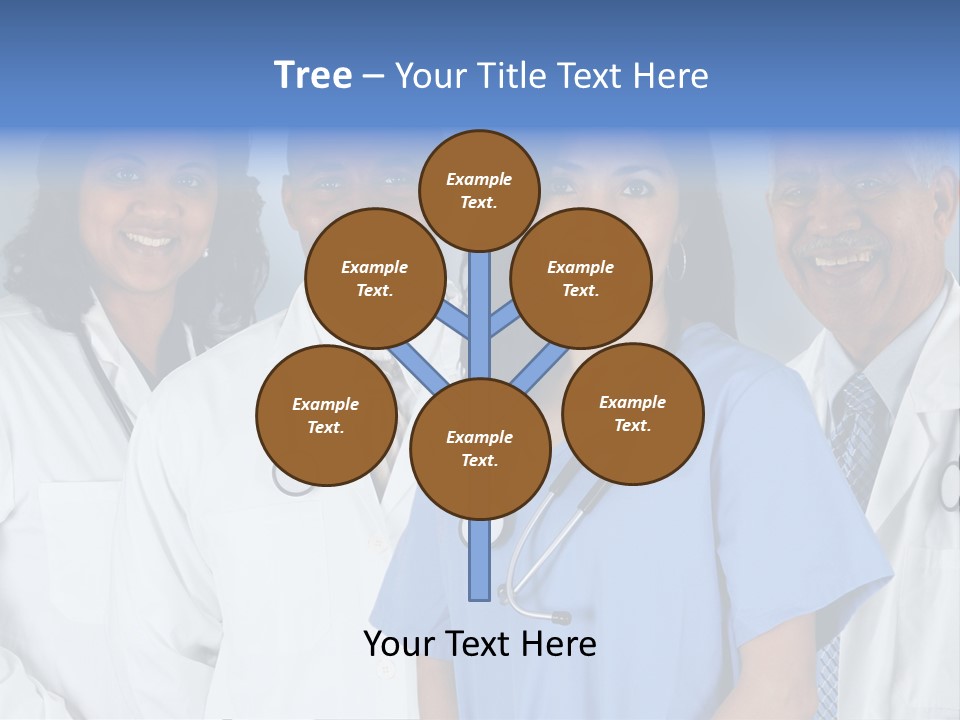 Tree – Your Title Text Here

Example Text.

Example Text.

Example Text.

Example Text.

Example Text.

Example Text.

Your Text Here